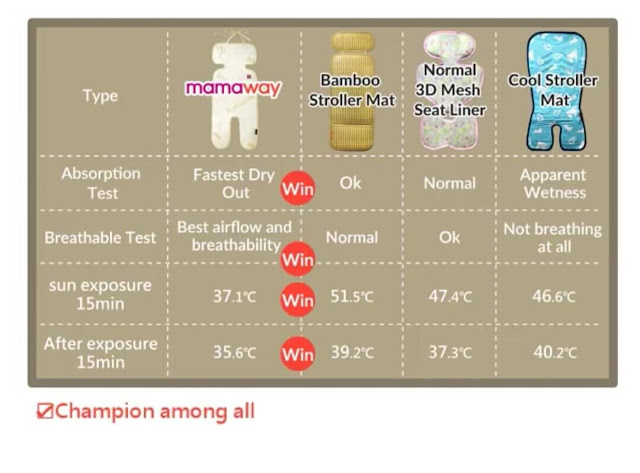 | Type | mamaway | Bamboo Stroller Mat | Normal 3D Mesh Seat Liner | Cool Stroller Mat |
|---|---|---|---|---|
| Absorption Test | Fastest Dry Out Win | Ok | Normal | Apparent Wetness |
| Breathable Test | Best airflow and breathability Win | Normal | Ok | Not breathing at all |
| sun exposure 15min | 37.1℃ Win | 51.5℃ | 47.4℃ | 46.6℃ |
| After exposure 15min | 35.6℃ Win | 39.2℃ | 37.3℃ | 40.2℃ |

☑Champion among all